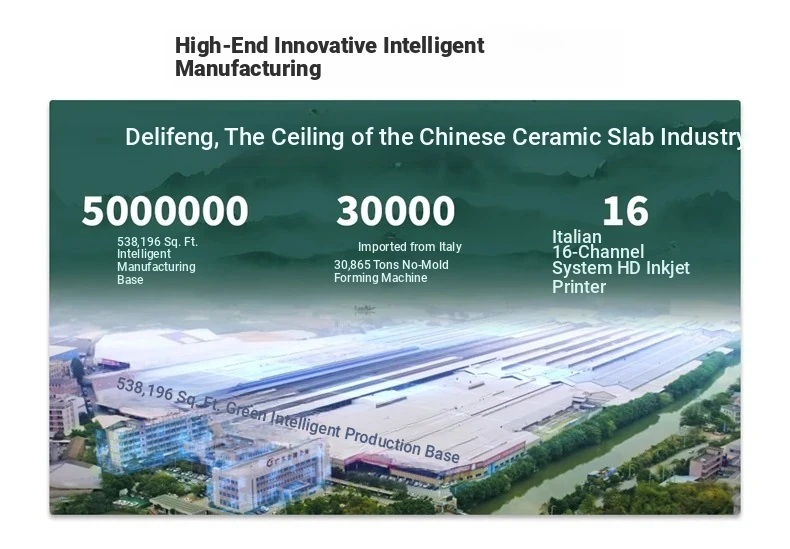 High-End Innovative Intelligent Manufacturing

Delifeng, The Ceiling of the Chinese Ceramic Slab Industry

5000000
538,196 Sq. Ft. Intelligent Manufacturing Base

30000
Imported from Italy
30,865 Tons No-Mold Forming Machine

16
Italian 16-Channel System HD Inkjet Printer

538,196 Sq. Ft. Green Intelligent Production Base